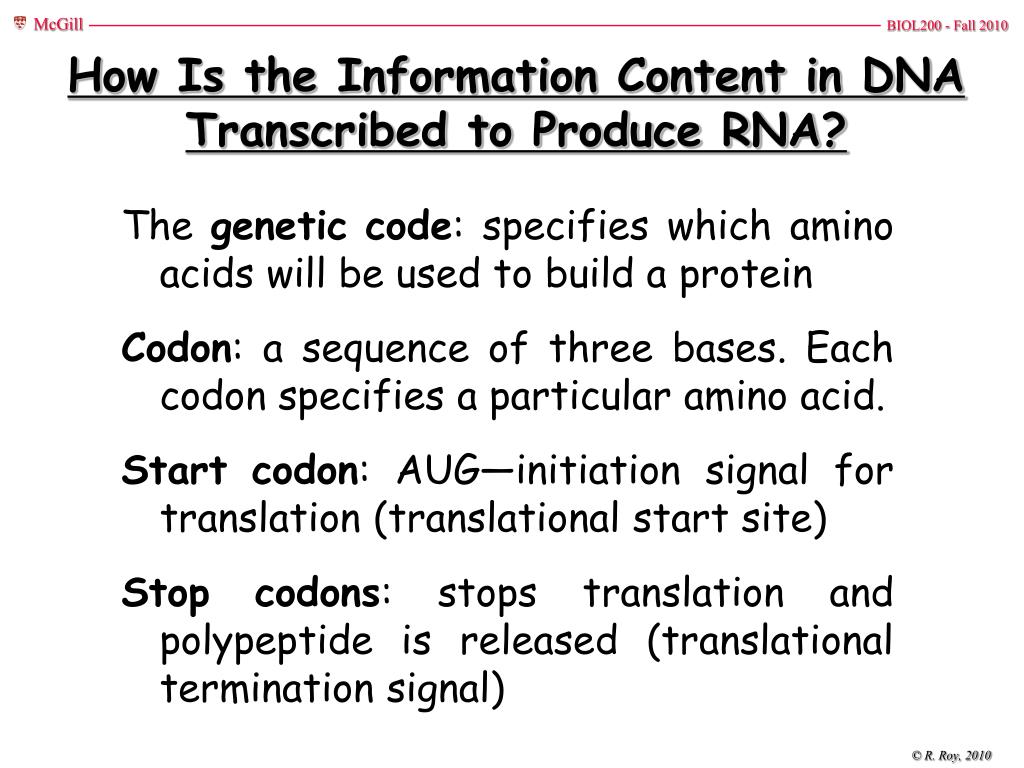 McGill

BIOL200 - Fall 2010

How Is the Information Content in DNA Transcribed to Produce RNA?

The genetic code: specifies which amino acids will be used to build a protein

Codon: a sequence of three bases. Each codon specifies a particular amino acid.

Start codon: AUG—initiation signal for translation (translational start site)

Stop codons: stops translation and polypeptide is released (translational termination signal)

© R. Roy, 2010